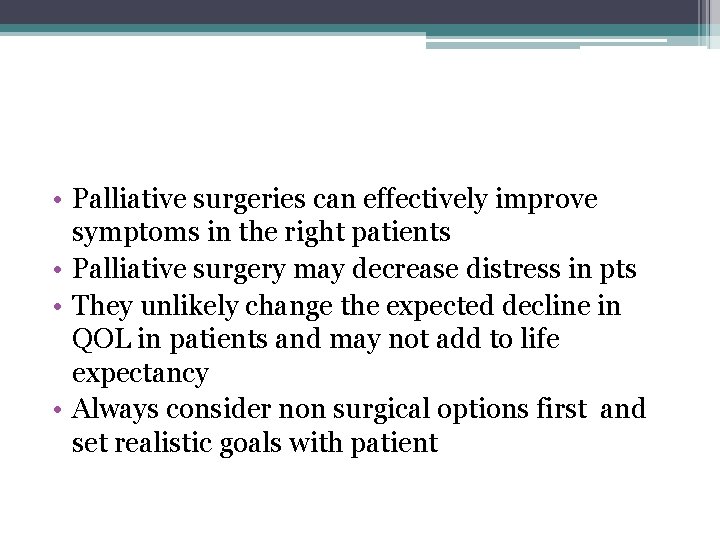 • Palliative surgeries can effectively improve symptoms in the right patients
• Palliative surgery may decrease distress in pts
• They unlikely change the expected decline in QOL in patients and may not add to life expectancy
• Always consider non surgical options first and set realistic goals with patient